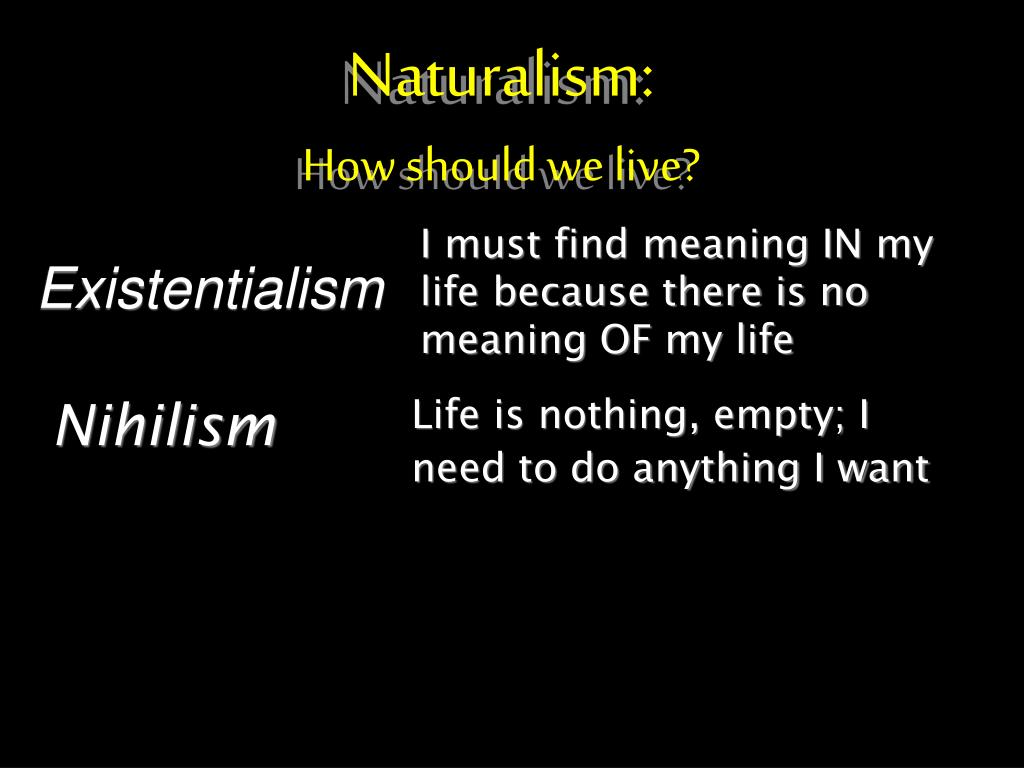 Naturalism:

How should we live?

Existentialism

I must find meaning IN my life because there is no meaning OF my life

Nihilism

Life is nothing, empty; I need to do anything I want